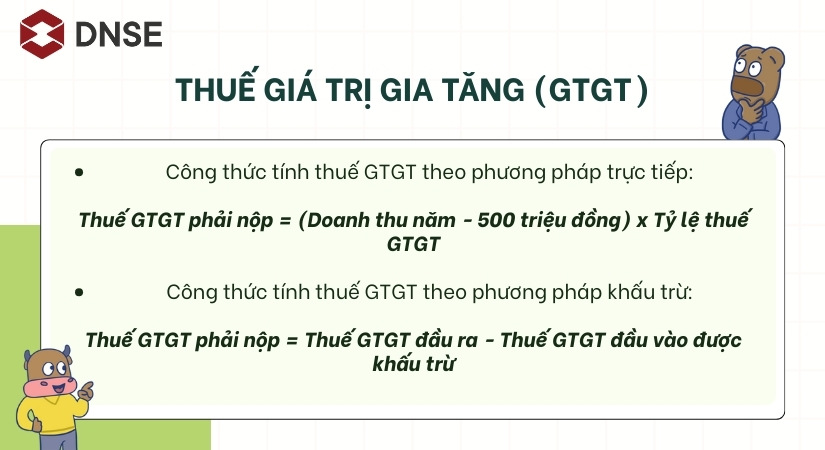 DNSE

THUẾ GIÁ TRỊ GIA TĂNG (GTGT)

• Công thức tính thuế GTGT theo phương pháp trực tiếp:

Thuế GTGT phải nộp = (Doanh thu năm - 500 triệu đồng) x Tỷ lệ thuế GTGT

• Công thức tính thuế GTGT theo phương pháp khấu trừ:

Thuế GTGT phải nộp = Thuế GTGT đầu ra - Thuế GTGT đầu vào được khấu trừ